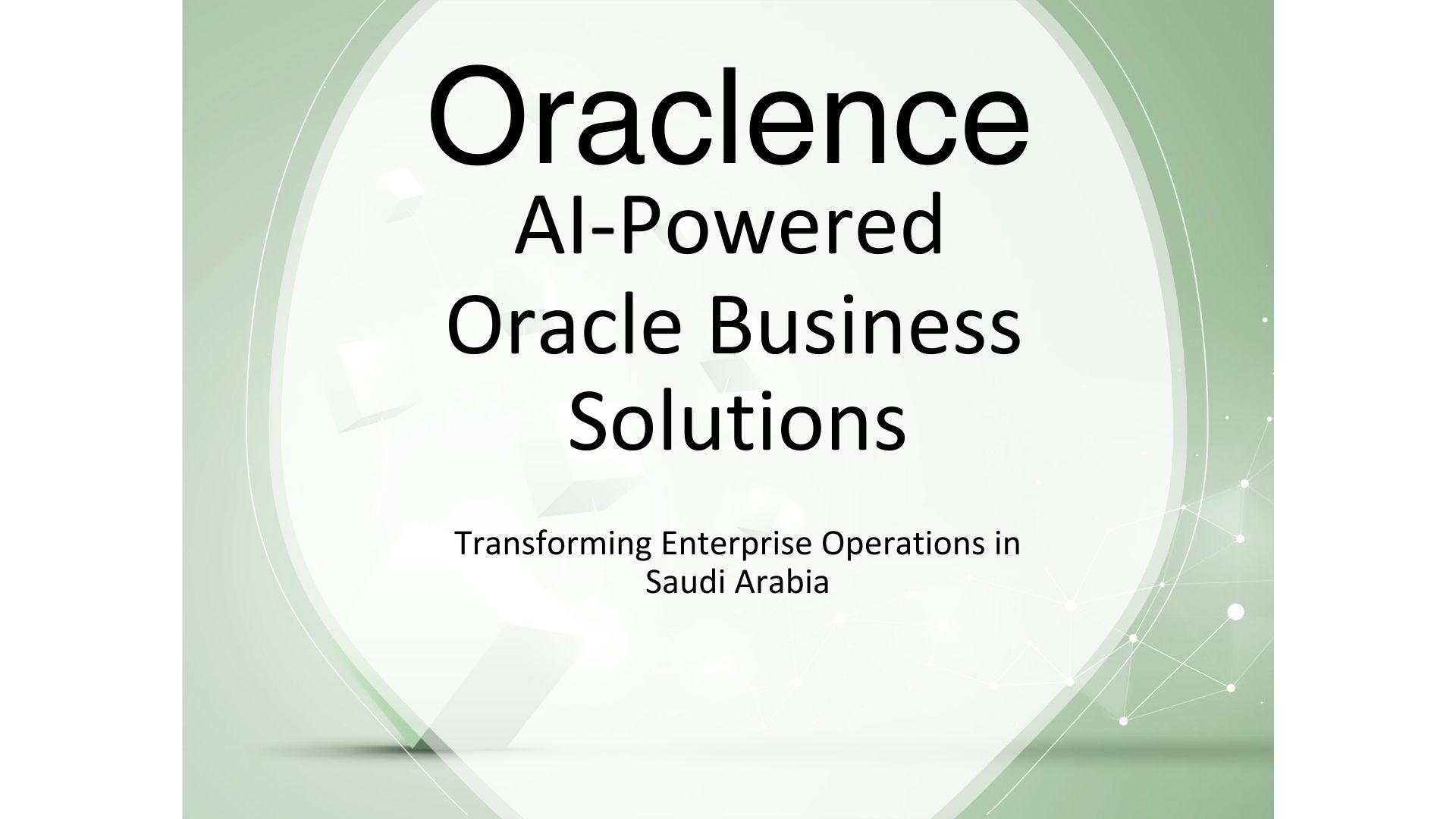 Oraclence

AI-Powered Oracle Business Solutions

Transforming Enterprise Operations in Saudi Arabia